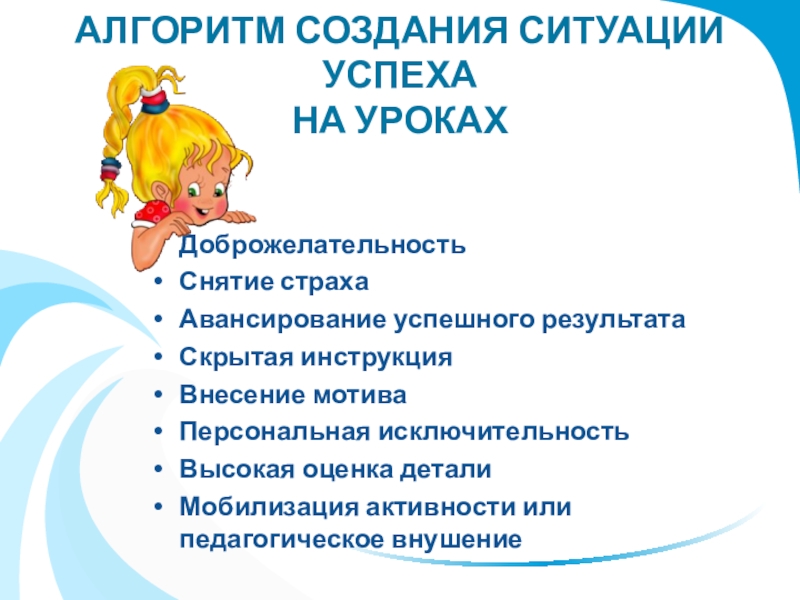 АЛГОРИТМ СОЗДАНИЯ СИТУАЦИИ УСПЕХА
НА УРОКАХ

Доброжелательность
• Снятие страха
• Авансирование успешного результата
• Скрытая инструкция
• Внесение мотива
• Персональная исключительность
• Высокая оценка детали
• Мобилизация активности или педагогическое внушение